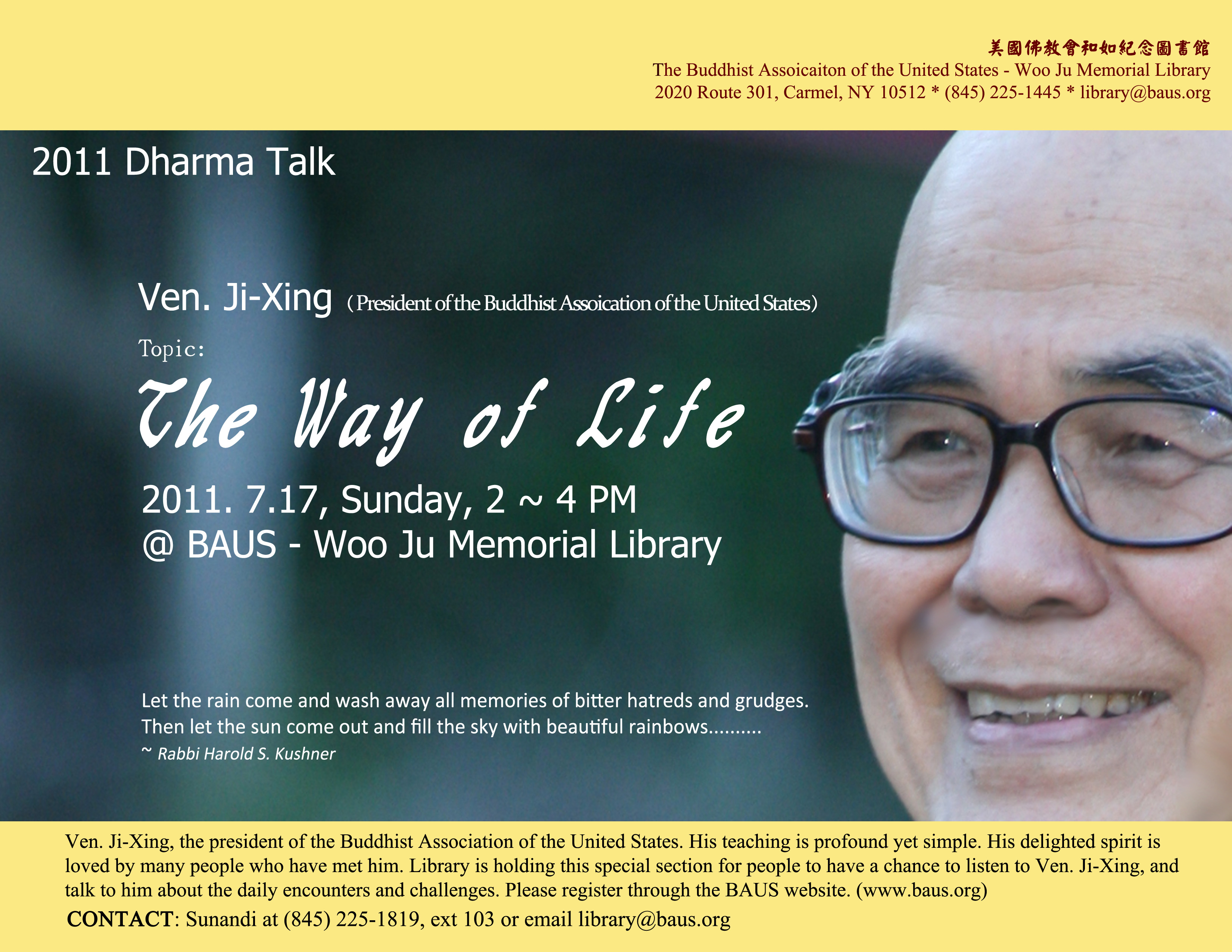 美國佛教會和如紀念圖書館
The Buddhist Assoicaiton of the United States - Woo Ju Memorial Library
2020 Route 301, Carmel, NY 10512 * (845) 225-1445 * library@baus.org

2011 Dharma Talk

Ven. Ji-Xing (President of the Buddhist Assoication of the United States)

Topic:

The Way of Life

2011. 7.17, Sunday, 2 ~ 4 PM
@ BAUS - Woo Ju Memorial Library

Let the rain come and wash away all memories of bitter hatreds and grudges. Then let the sun come out and fill the sky with beautiful rainbows..........
~ Rabbi Harold S. Kushner

Ven. Ji-Xing, the president of the Buddhist Association of the United States. His teaching is profound yet simple. His delighted spirit is loved by many people who have met him. Library is holding this special section for people to have a chance to listen to Ven. Ji-Xing, and talk to him about the daily encounters and challenges. Please register through the BAUS website. (www.baus.org)

CONTACT: Sunandi at (845) 225-1819, ext 103 or email library@baus.org